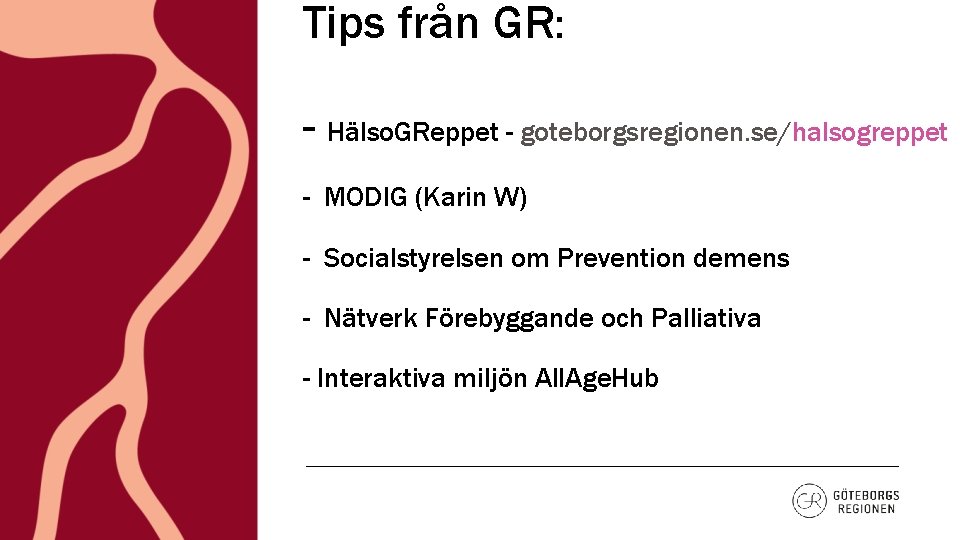 Tips från GR:

- HälsoGReppet - goteborgsregionen.se/halsogreppet

- MODIG (Karin W)

- Socialstyrelsen om Prevention demens

- Nätverk Förebyggande och Palliativa

- Interaktiva miljön AllAgeHub

GR GÖTEBORGS REGIONEN